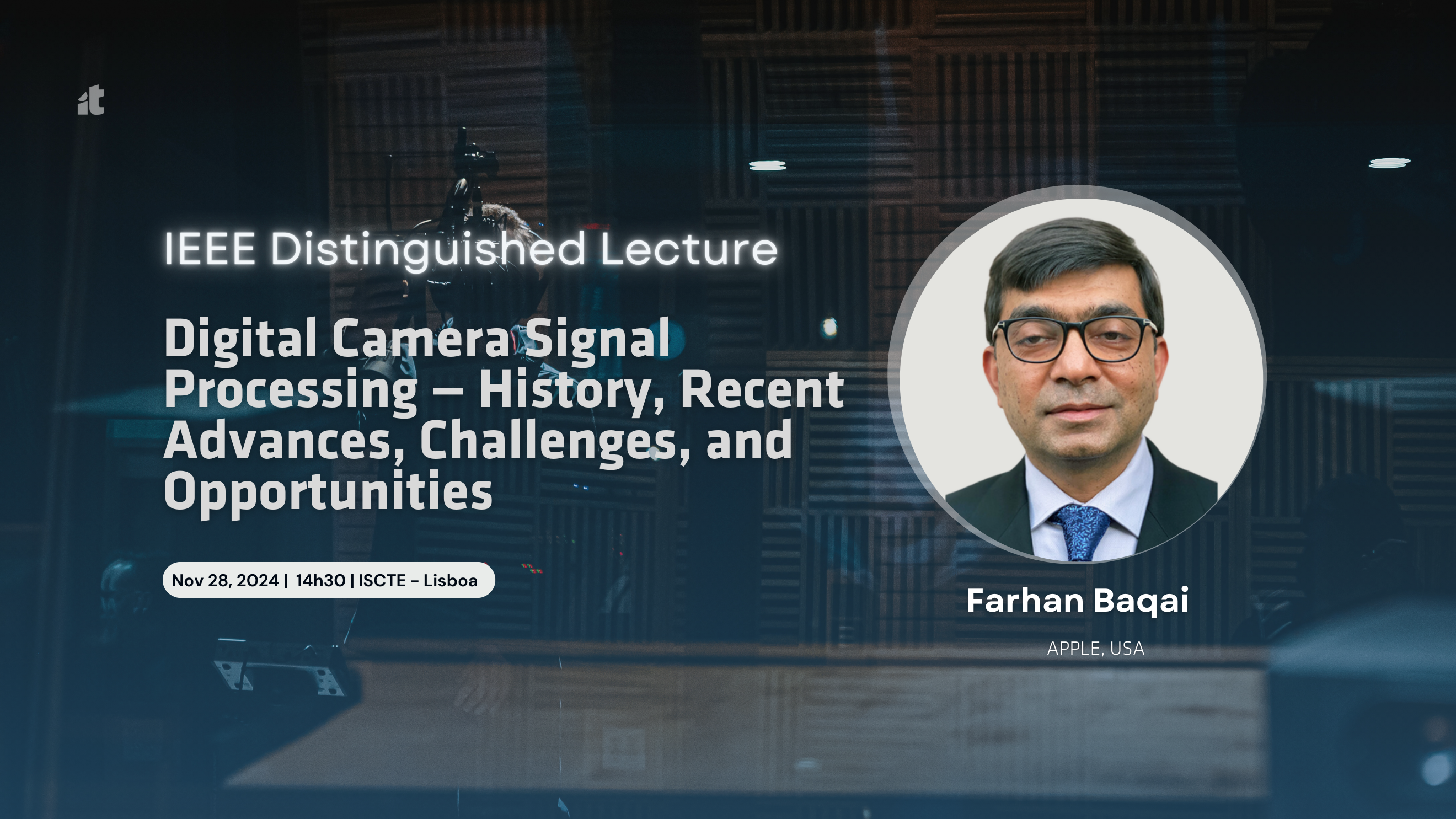 it

IEEE Distinguished Lecture

Digital Camera Signal Processing – History, Recent Advances, Challenges, and Opportunities

Nov 28, 2024 | 14h30 | ISCTE - Lisboa

Farhan Baqai

APPLE, USA